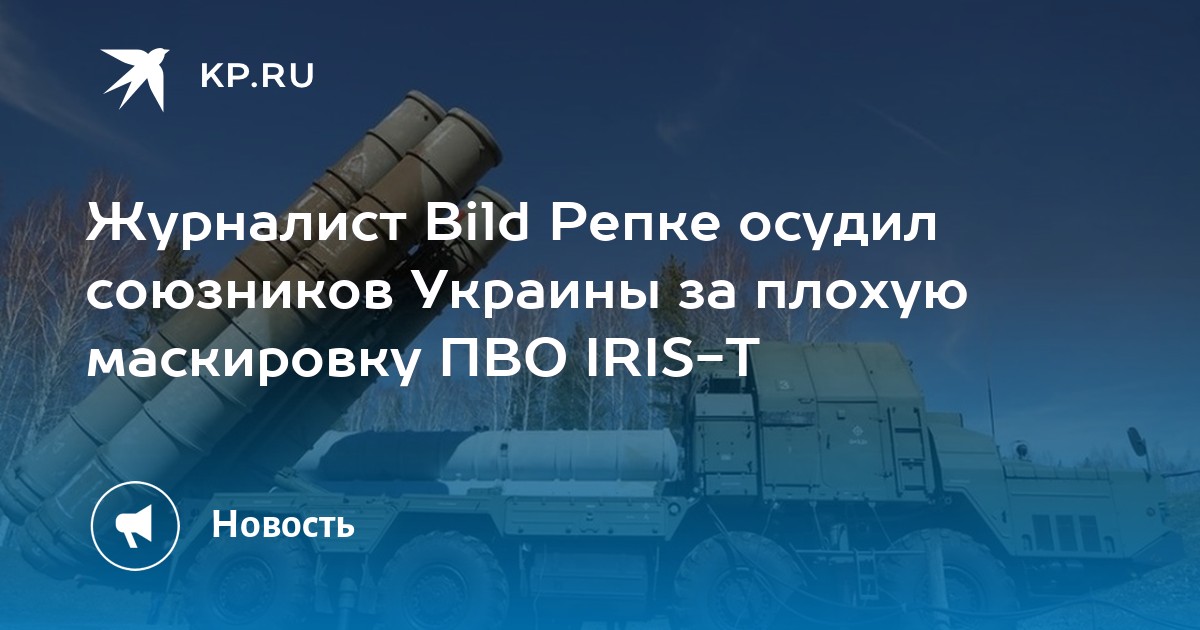 KP.RU

Журналист Bild Репке осудил союзников Украины за плохую маскировку ПВО IRIS-T

Новость